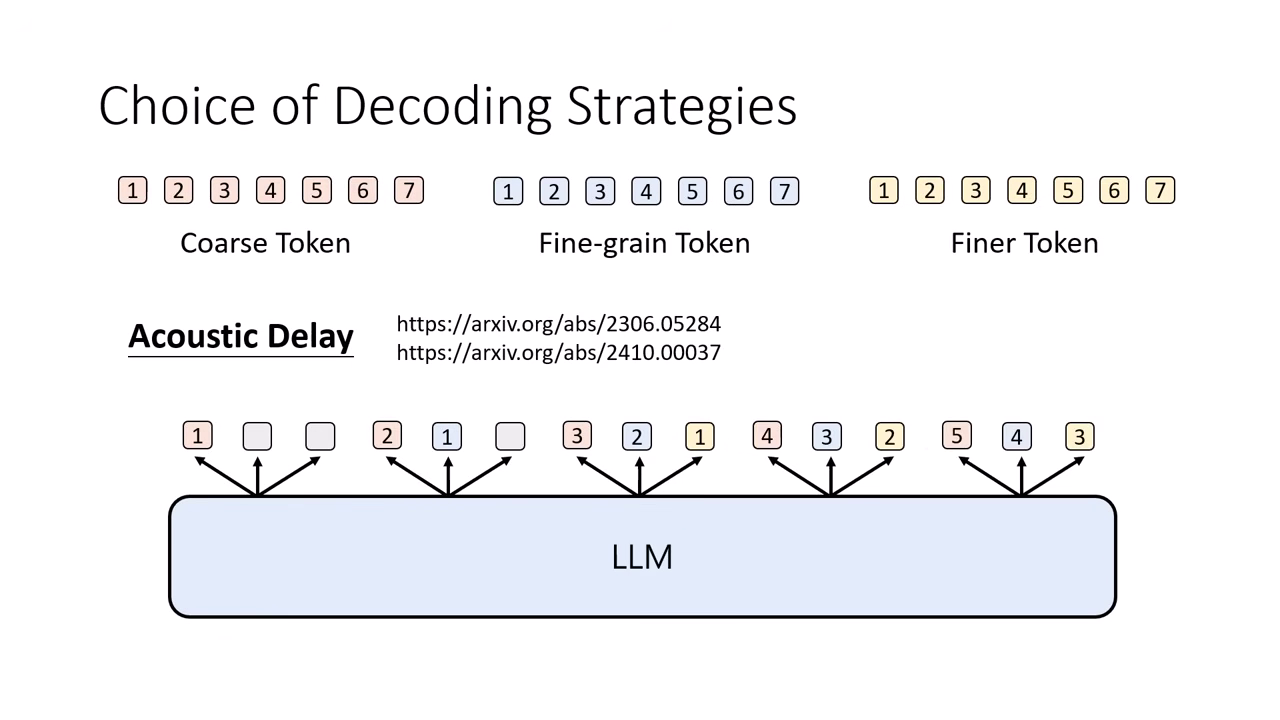 Choice of Decoding Strategies

1 2 3 4 5 6 7
Coarse Token

1 2 3 4 5 6 7
Fine-grain Token

1 2 3 4 5 6 7
Finer Token

Acoustic Delay

https://arxiv.org/abs/2306.05284
https://arxiv.org/abs/2410.00037

1 2 1 3 2 1 4 3 2 5 4 3

LLM